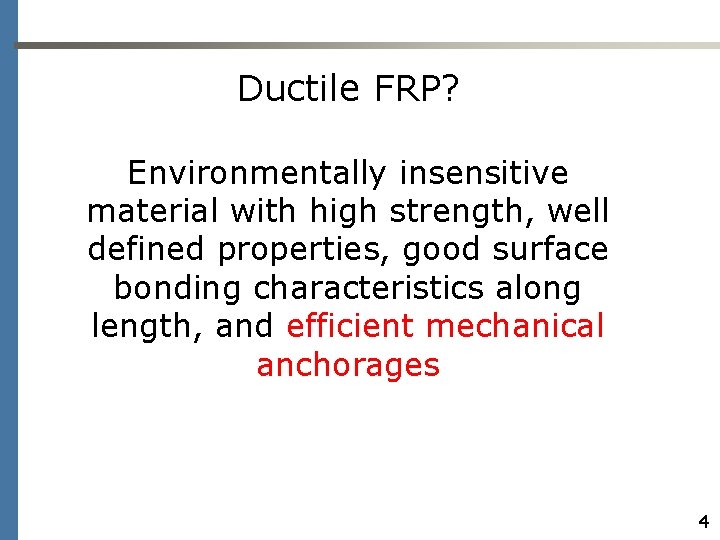 Ductile FRP?

Environmentally insensitive material with high strength, well defined properties, good surface bonding characteristics along length, and efficient mechanical anchorages

4